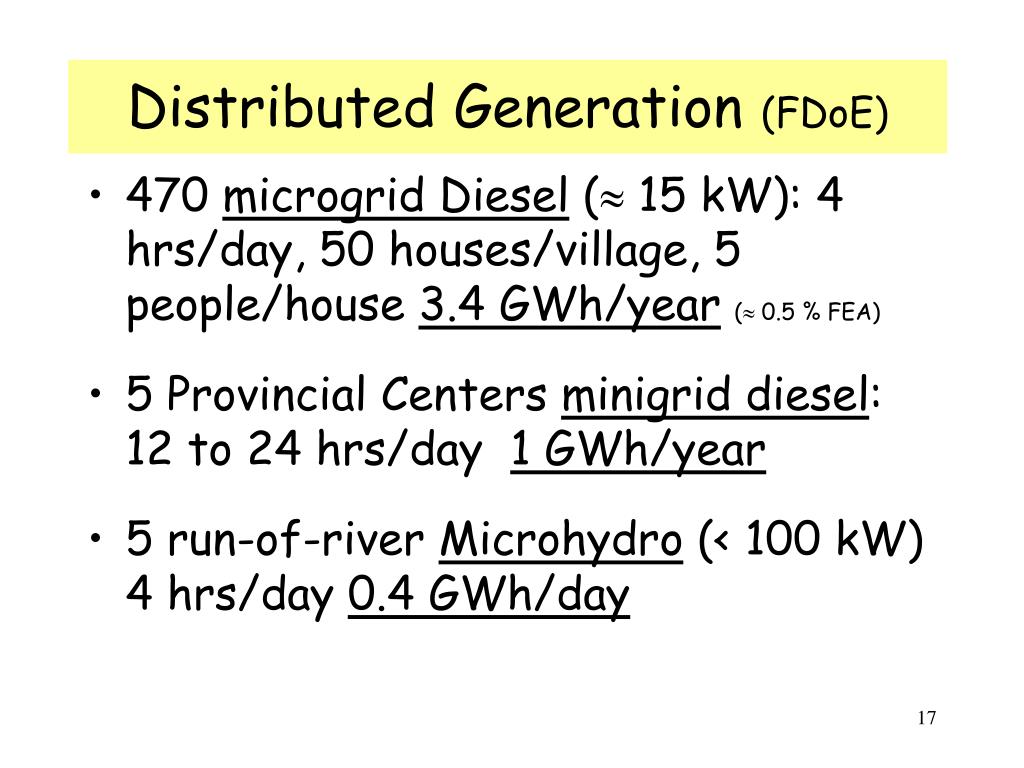 Distributed Generation (FDoE)

• 470 microgrid Diesel ($\approx$ 15 kW): 4 hrs/day, 50 houses/village, 5 people/house 3.4 GWh/year ($\approx$ 0.5 % FEA)

• 5 Provincial Centers minigrid diesel: 12 to 24 hrs/day 1 GWh/year

• 5 run-of-river Microhydro (< 100 kW) 4 hrs/day 0.4 GWh/day

17